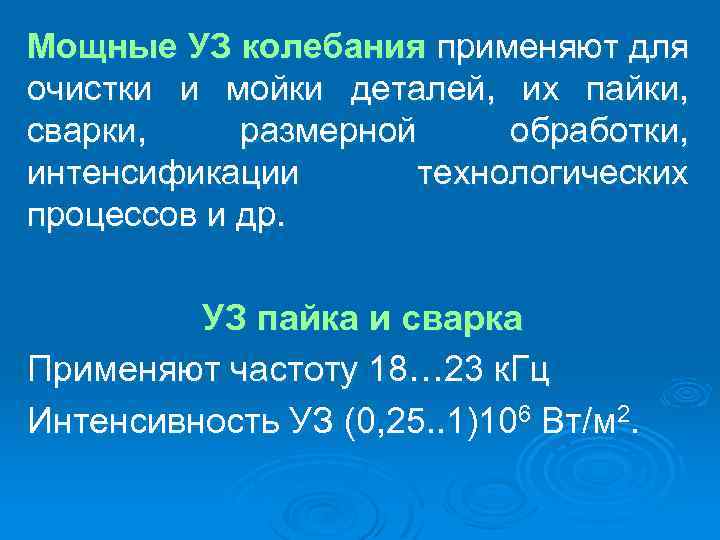 Мощные УЗ колебания применяют для очистки и мойки деталей, их пайки, сварки, размерной обработки, интенсификации технологических процессов и др.

УЗ пайка и сварка

Применяют частоту 18…23 кГц

Интенсивность УЗ (0,25..1)$10^6$ Вт/м$^2$.